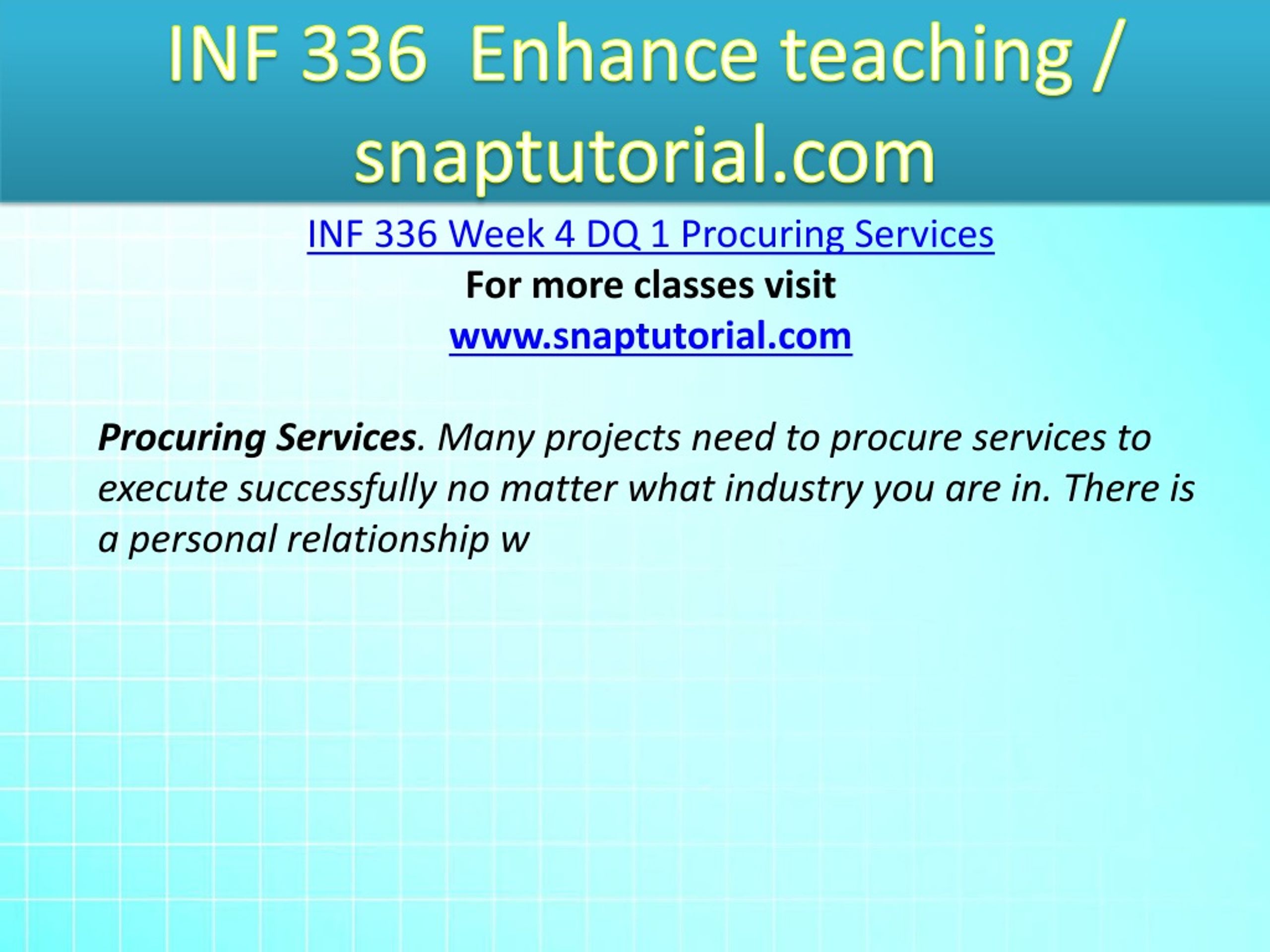 INF 336 Enhance teaching / snaptutorial.com

INF 336 Week 4 DQ 1 Procuring Services
For more classes visit
www.snaptutorial.com

Procuring Services. Many projects need to procure services to execute successfully no matter what industry you are in. There is a personal relationship w